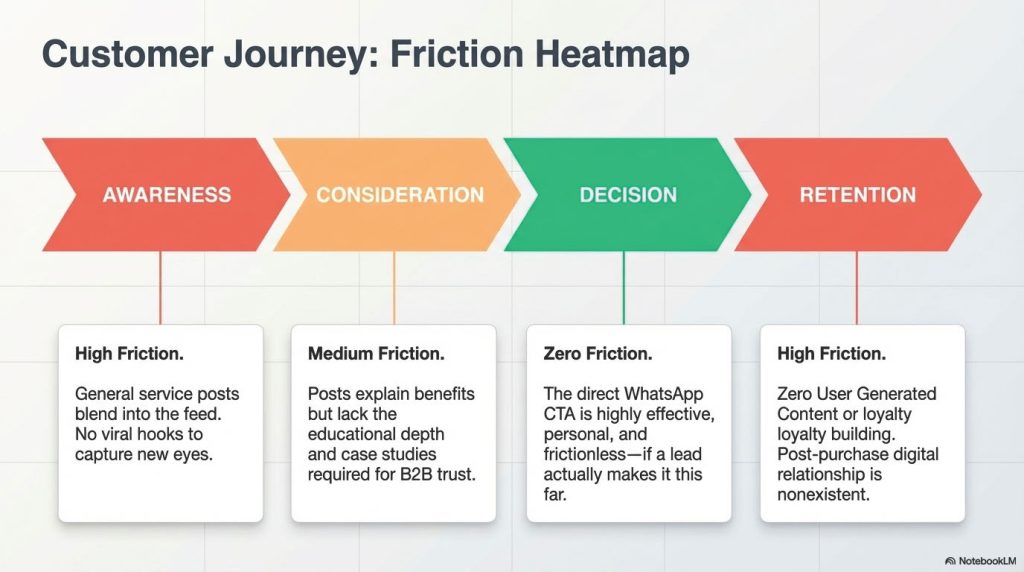 Customer Journey: Friction Heatmap

AWARENESS

CONSIDERATION

DECISION

RETENTION

High Friction.

General service posts blend into the feed. No viral hooks to capture new eyes.

Medium Friction.

Posts explain benefits but lack the educational depth and case studies required for B2B trust.

Zero Friction.

The direct WhatsApp CTA is highly effective, personal, and frictionless—if a lead actually makes it this far.

High Friction.

Zero User Generated Content or loyalty loyalty building. Post-purchase digital relationship is nonexistent.

NotebookLM